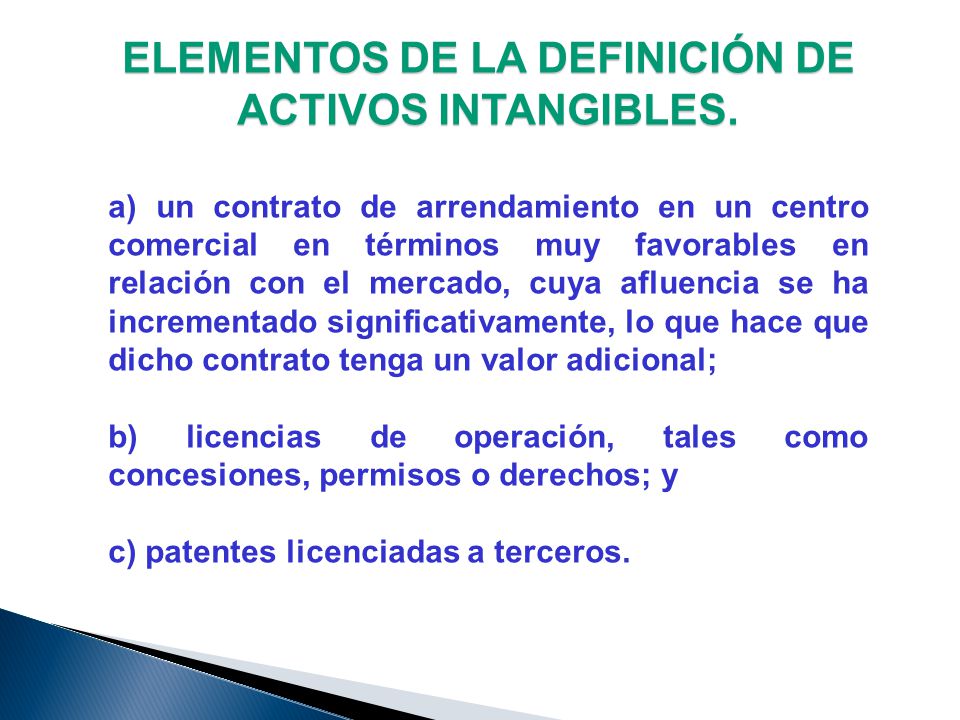 ELEMENTOS DE LA DEFINICIÓN DE ACTIVOS INTANGIBLES.

a) un contrato de arrendamiento en un centro comercial en términos muy favorables en relación con el mercado, cuya afluencia se ha incrementado significativamente, lo que hace que dicho contrato tenga un valor adicional;

b) licencias de operación, tales como concesiones, permisos o derechos; y

c) patentes licenciadas a terceros.